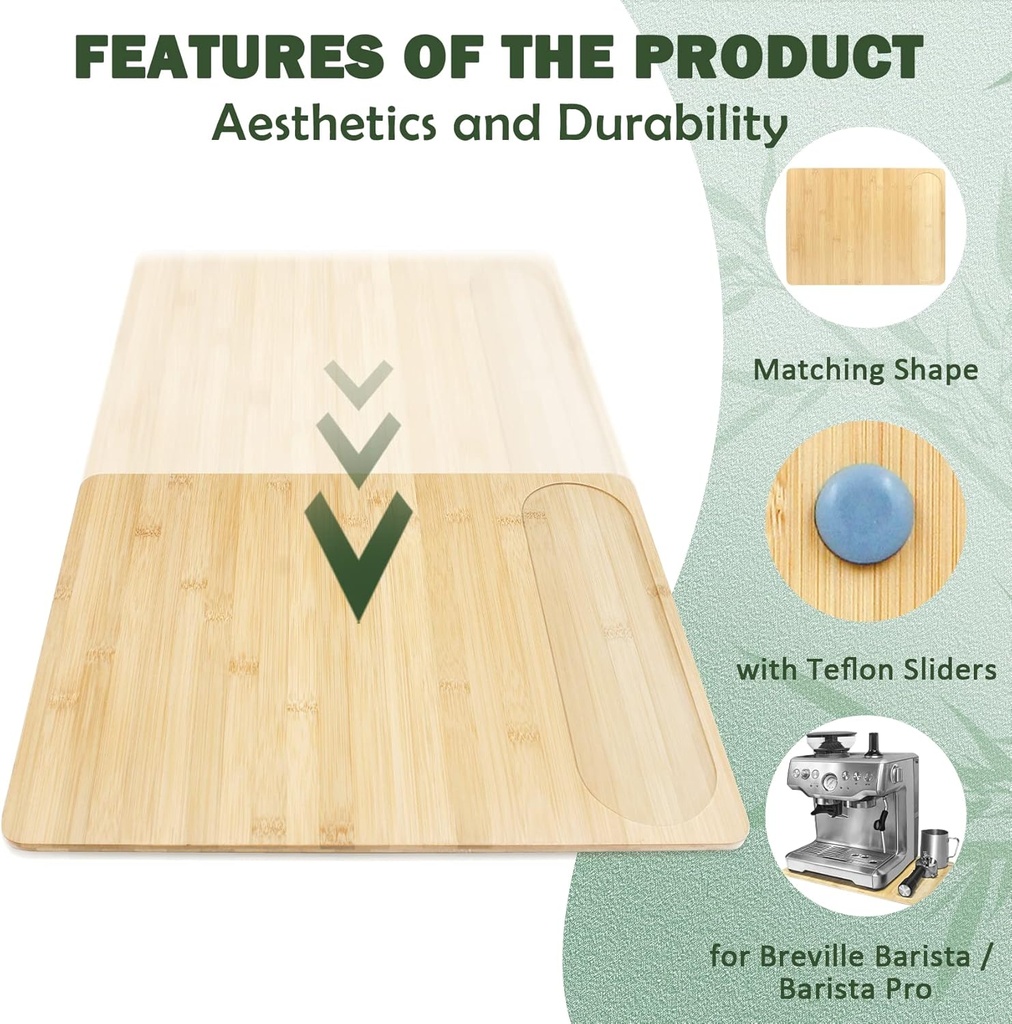 FEATURES OF THE PRODUCT
Aesthetics and Durability

Matching Shape

with Teflon Sliders

for Breville Barista / Barista Pro